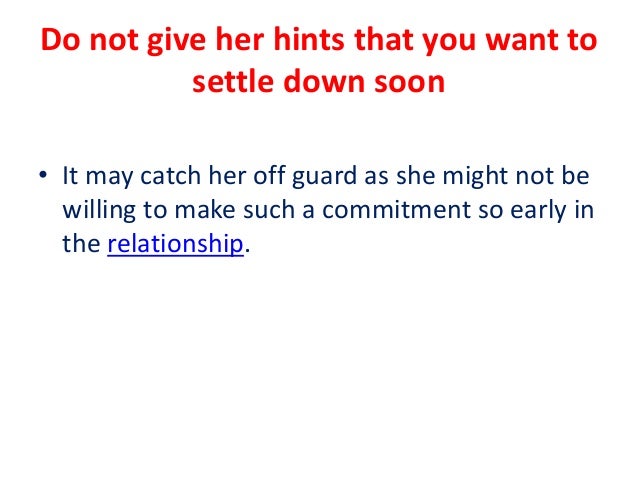 Do not give her hints that you want to settle down soon

• It may catch her off guard as she might not be willing to make such a commitment so early in the relationship.